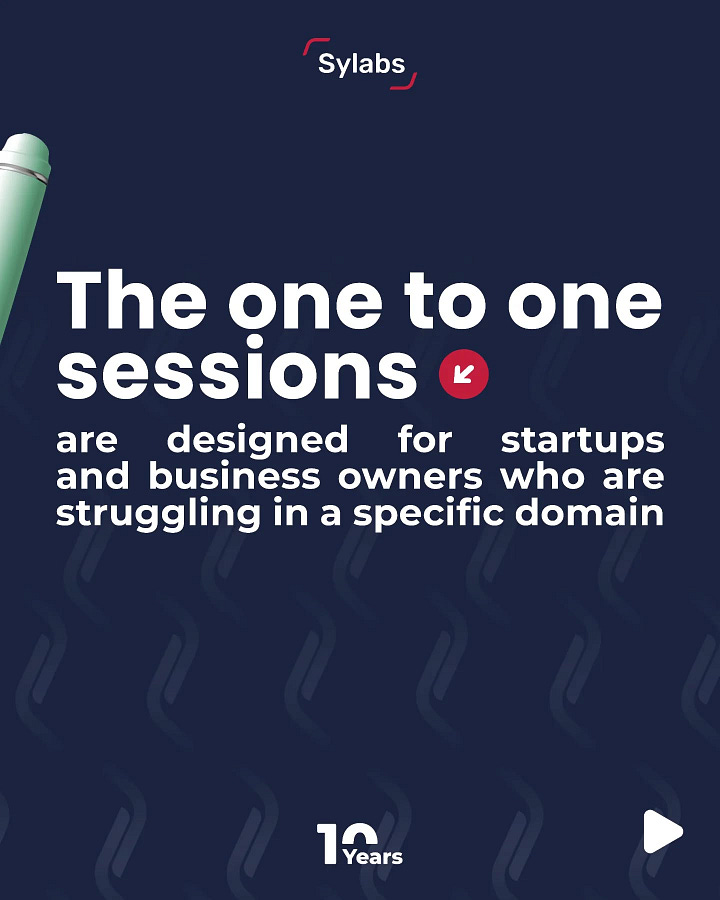 Sylabs

The one to one sessions

are designed for startups and business owners who are struggling in a specific domain

10 Years